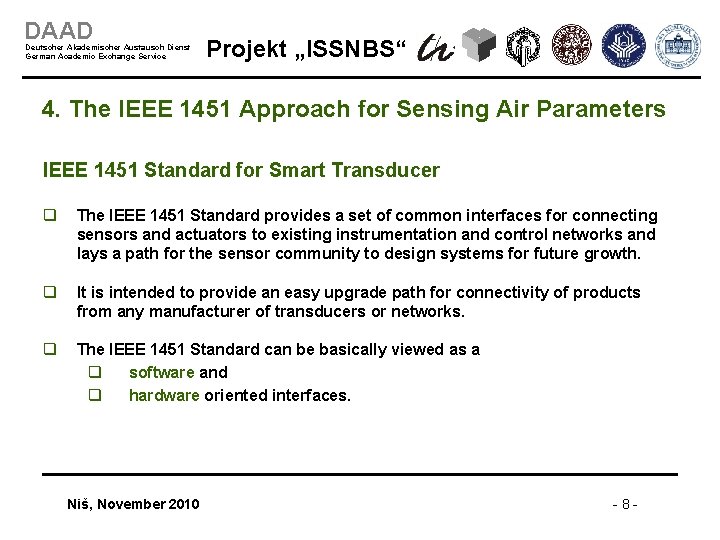 DAAD
Deutscher Akademischer Austausch Dienst
German Academic Exchange Service

Projekt „ISSNBS“

4. The IEEE 1451 Approach for Sensing Air Parameters

IEEE 1451 Standard for Smart Transducer

❑ The IEEE 1451 Standard provides a set of common interfaces for connecting sensors and actuators to existing instrumentation and control networks and lays a path for the sensor community to design systems for future growth.

❑ It is intended to provide an easy upgrade path for connectivity of products from any manufacturer of transducers or networks.

❑ The IEEE 1451 Standard can be basically viewed as a
❑ software and
❑ hardware oriented interfaces.

Niš, November 2010

- 8 -